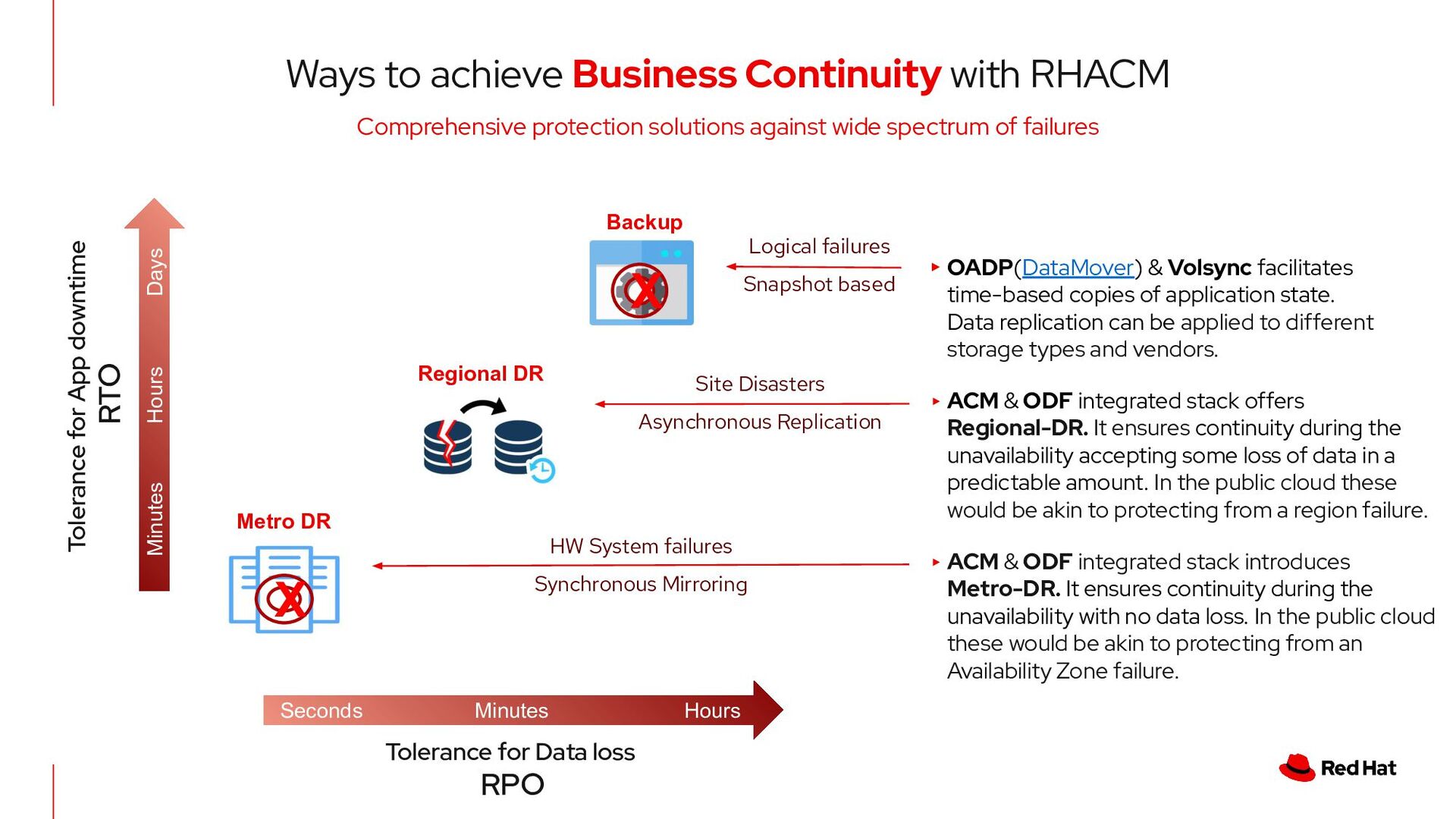 Ways to achieve Business Continuity with RHACM

Comprehensive protection solutions against wide spectrum of failures

Tolerance for App downtime
RTO

Minutes Hours Days

Backup

Logical failures

Snapshot based

Regional DR

Site Disasters

Asynchronous Replication

Metro DR

HW System failures

Synchronous Mirroring

Seconds Minutes Hours

Tolerance for Data loss
RPO

▸ OADP(DataMover) & Volsync facilitates time-based copies of application state. Data replication can be applied to different storage types and vendors.

▸ ACM & ODF integrated stack offers Regional-DR. It ensures continuity during the unavailability accepting some loss of data in a predictable amount. In the public cloud these would be akin to protecting from a region failure.

▸ ACM & ODF integrated stack introduces Metro-DR. It ensures continuity during the unavailability with no data loss. In the public cloud these would be akin to protecting from an Availability Zone failure.

Red Hat